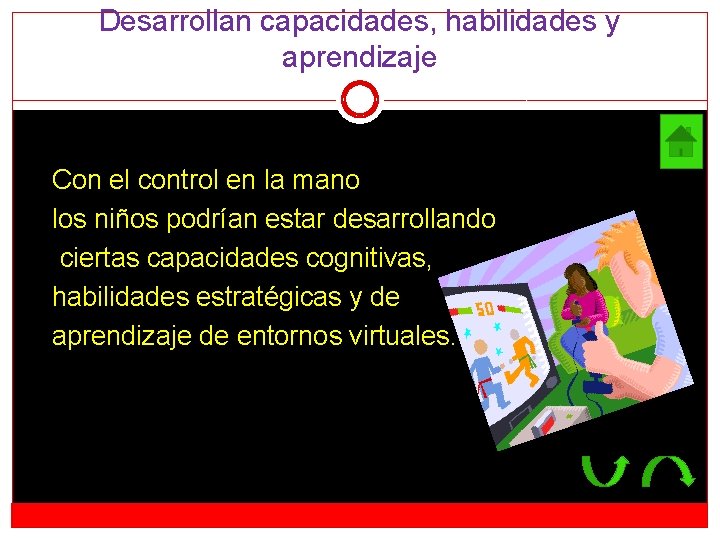 Desarrollan capacidades, habilidades y aprendizaje

Con el control en la mano
los niños podrían estar desarrollando
ciertas capacidades cognitivas,
habilidades estratégicas y de
aprendizaje de entornos virtuales.

50